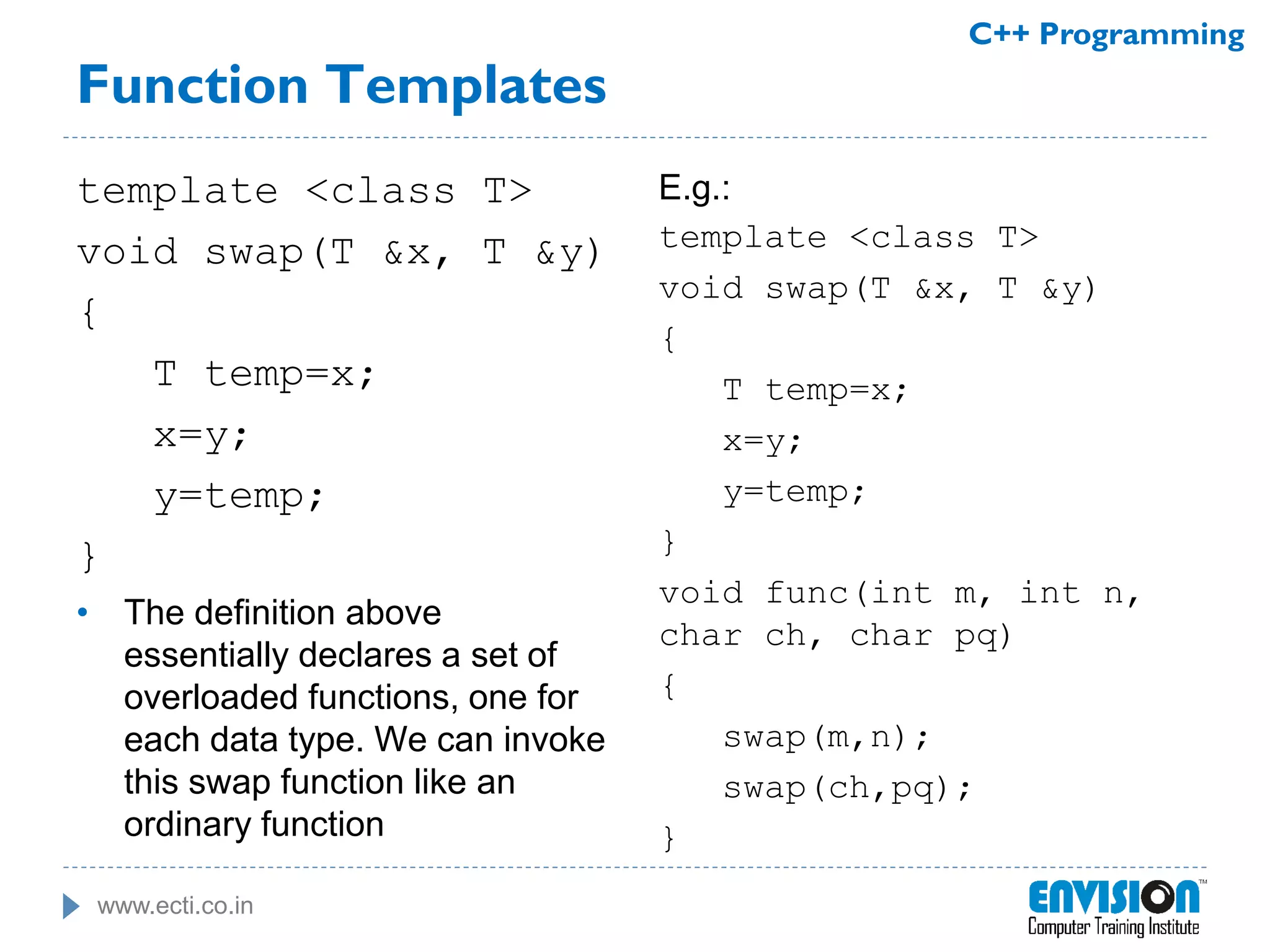 C++ Programming

Function Templates

template <class T>
void swap(T &x, T &y)
{
T temp=x;
x=y;
y=temp;
}

• The definition above essentially declares a set of overloaded functions, one for each data type. We can invoke this swap function like an ordinary function

E.g.:
template <class T>
void swap(T &x, T &y)
{
T temp=x;
x=y;
y=temp;
}
void func(int m, int n, char ch, char pq)
{
swap(m,n);
swap(ch,pq);
}

www.ecti.co.in

ENVISION™
Computer Training Institute